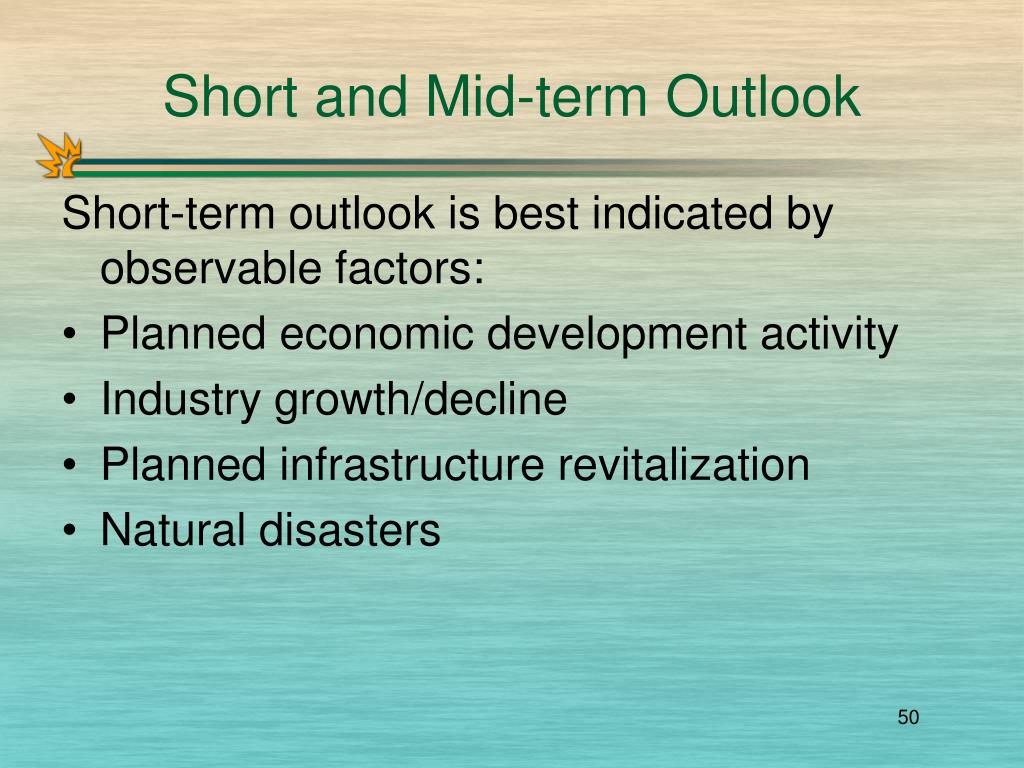 Short and Mid-term Outlook

Short-term outlook is best indicated by observable factors:

• Planned economic development activity
• Industry growth/decline
• Planned infrastructure revitalization
• Natural disasters

50